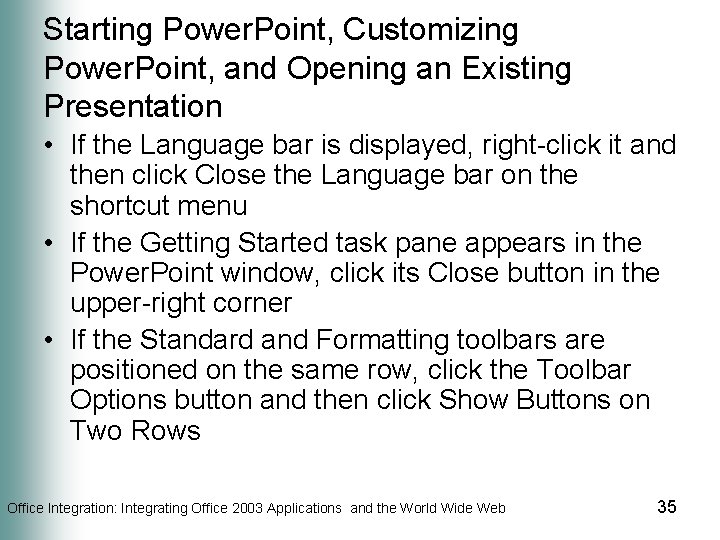 Starting PowerPoint, Customizing PowerPoint, and Opening an Existing Presentation

• If the Language bar is displayed, right-click it and then click Close the Language bar on the shortcut menu
• If the Getting Started task pane appears in the PowerPoint window, click its Close button in the upper-right corner
• If the Standard and Formatting toolbars are positioned on the same row, click the Toolbar Options button and then click Show Buttons on Two Rows

Office Integration: Integrating Office 2003 Applications and the World Wide Web
35